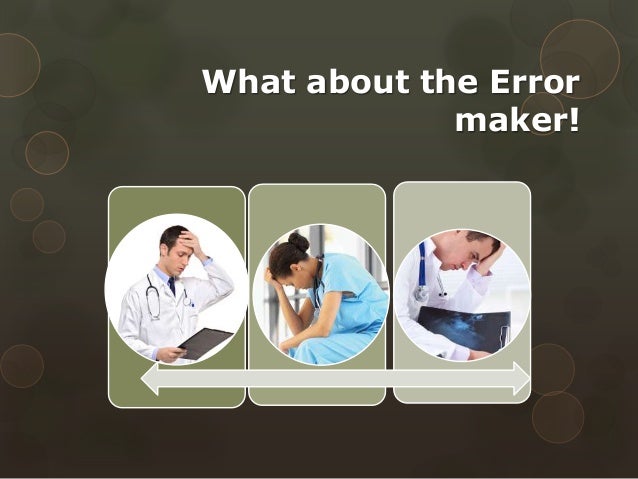 What about the Error maker!